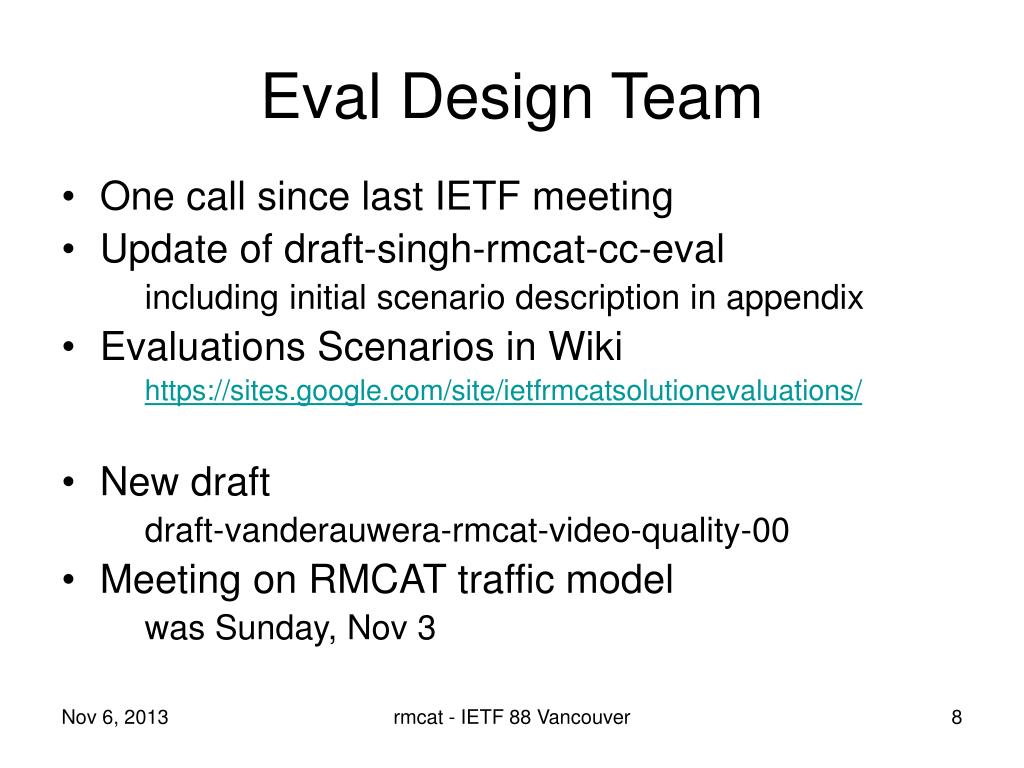 Eval Design Team

• One call since last IETF meeting
• Update of draft-singh-rmcat-cc-eval
including initial scenario description in appendix
• Evaluations Scenarios in Wiki
https://sites.google.com/site/ietfrmcatsolutionevaluations/

• New draft
draft-vanderauwera-rmcat-video-quality-00
• Meeting on RMCAT traffic model
was Sunday, Nov 3

Nov 6, 2013
rmcat - IETF 88 Vancouver
8